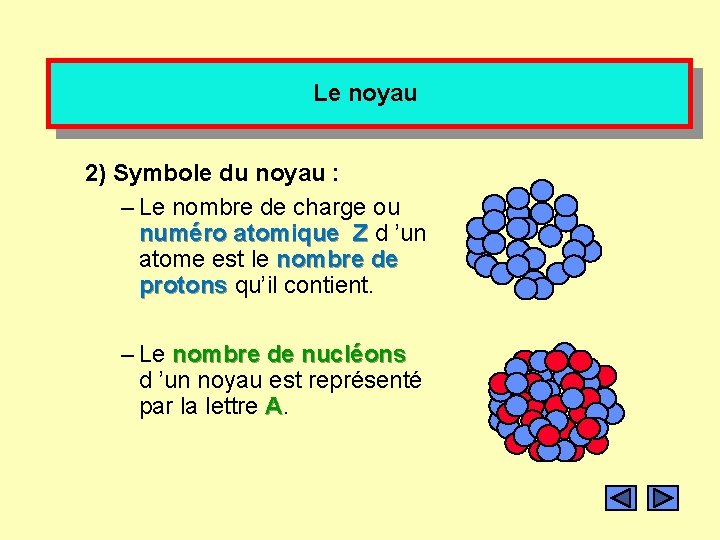 Le noyau

2) Symbole du noyau :

– Le nombre de charge ou numéro atomique Z d ’un atome est le nombre de protons qu’il contient.

– Le nombre de nucléons d ’un noyau est représenté par la lettre A.